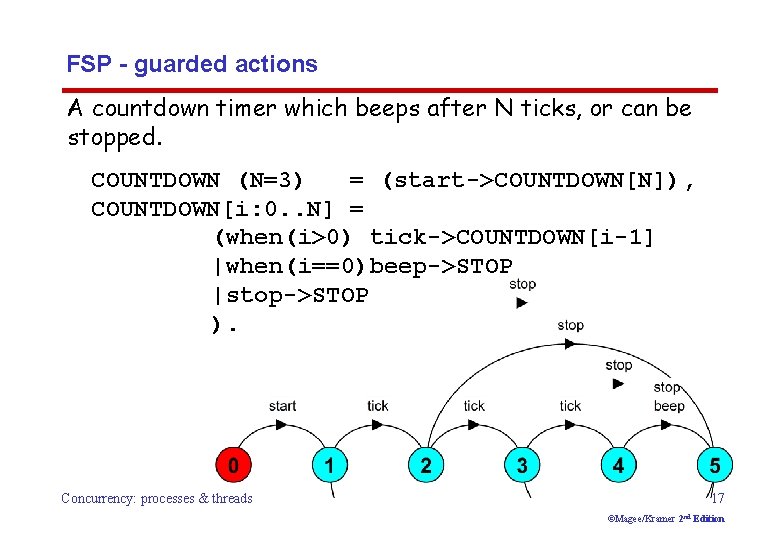 FSP - guarded actions

A countdown timer which beeps after N ticks, or can be stopped.

COUNTDOWN (N=3) = (start->COUNTDOWN[N]),
COUNTDOWN[i:0..N] =
(when(i>0) tick->COUNTDOWN[i-1]
|when(i==0)beep->STOP
|stop->STOP
).

stop
stop
stop
stop
start
tick
tick
tick
beep
0
1
2
3
4
5

Concurrency: processes & threads
17
©Magee/Kramer 2nd Edition